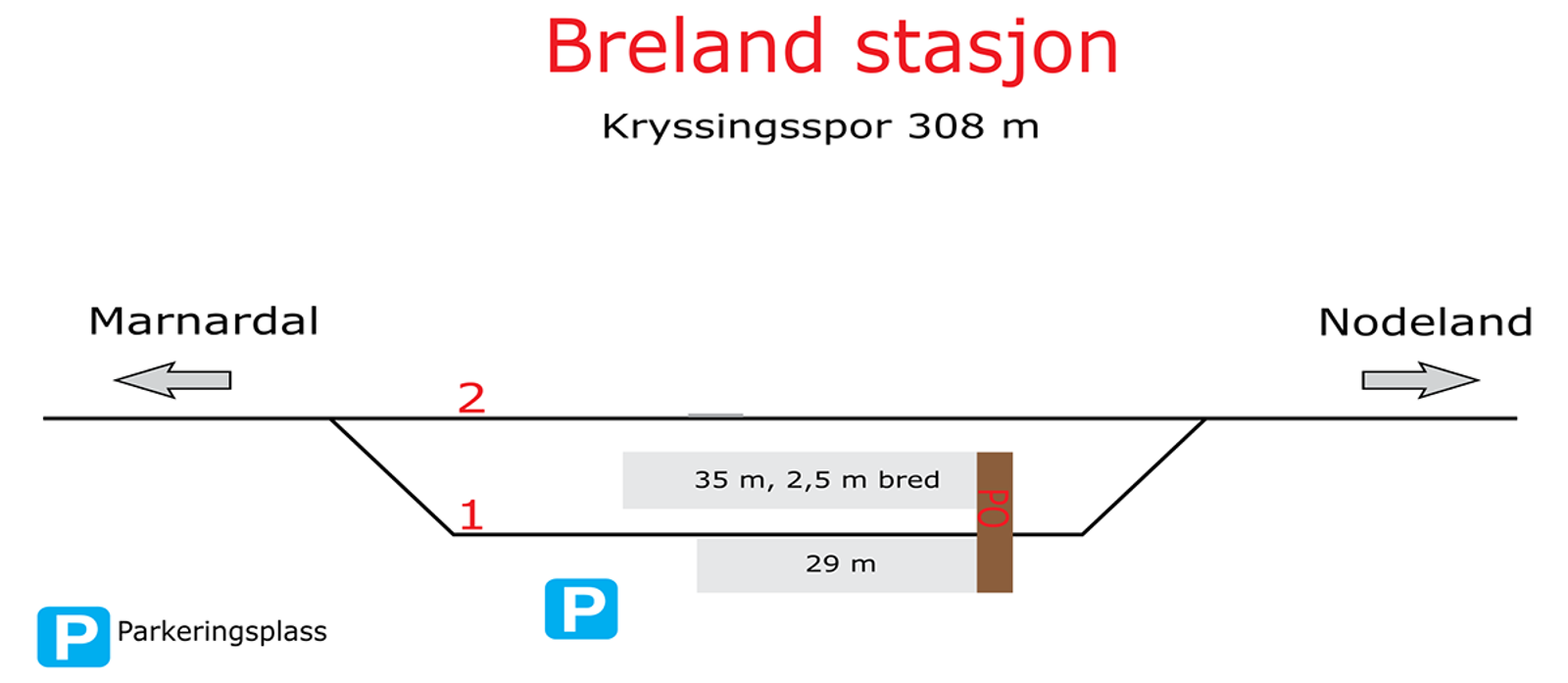 Breland stasjon

Kryssingsspor 308 m

Marnardal

Nodeland

2

35 m, 2,5 m bred

PO

1

29 m

P

P Parkeringsplass